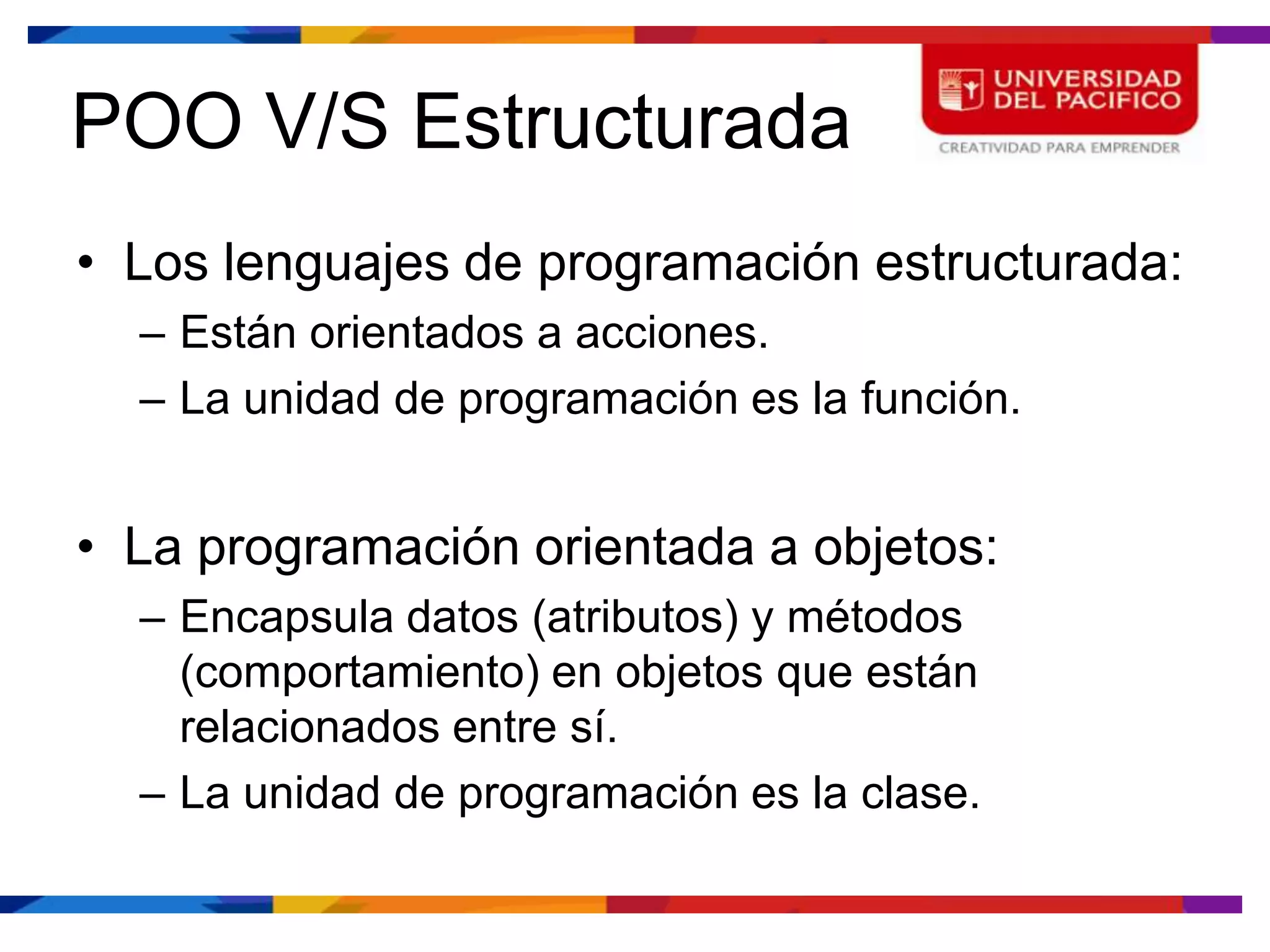 POO V/S Estructurada

UNIVERSIDAD DEL PACIFICO
CREATIVIDAD PARA EMPRENDER

• Los lenguajes de programación estructurada:
– Están orientados a acciones.
– La unidad de programación es la función.

• La programación orientada a objetos:
– Encapsula datos (atributos) y métodos (comportamiento) en objetos que están relacionados entre sí.
– La unidad de programación es la clase.